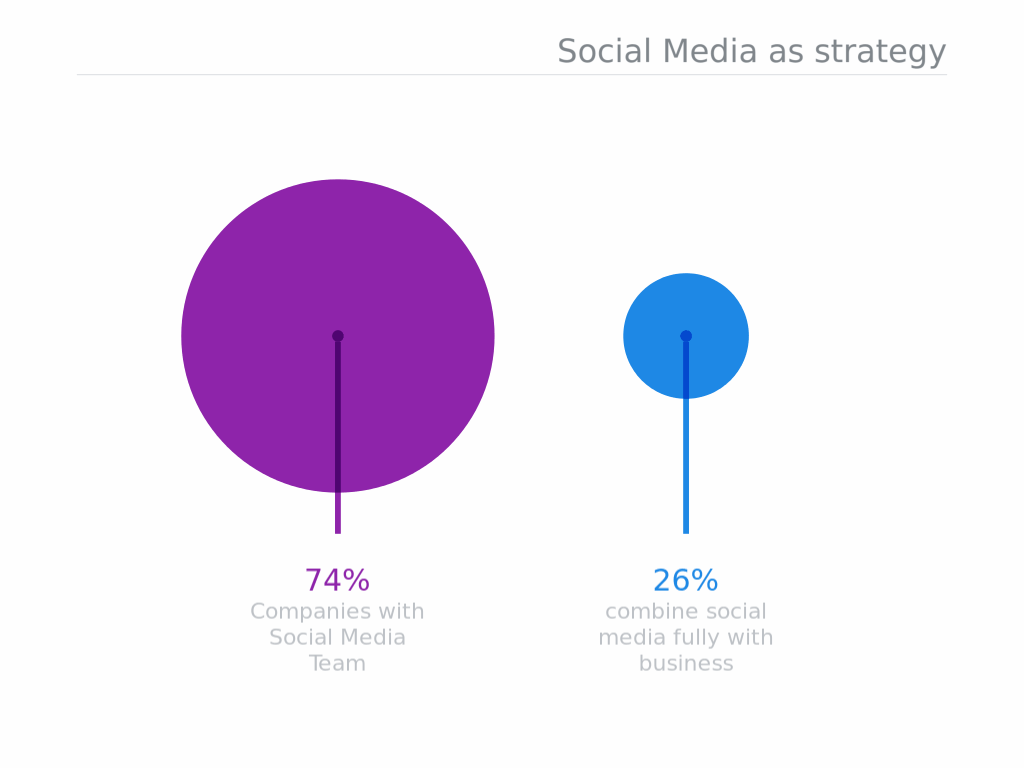 Social Media as strategy

74%
Companies with Social Media Team

26%
combine social media fully with business